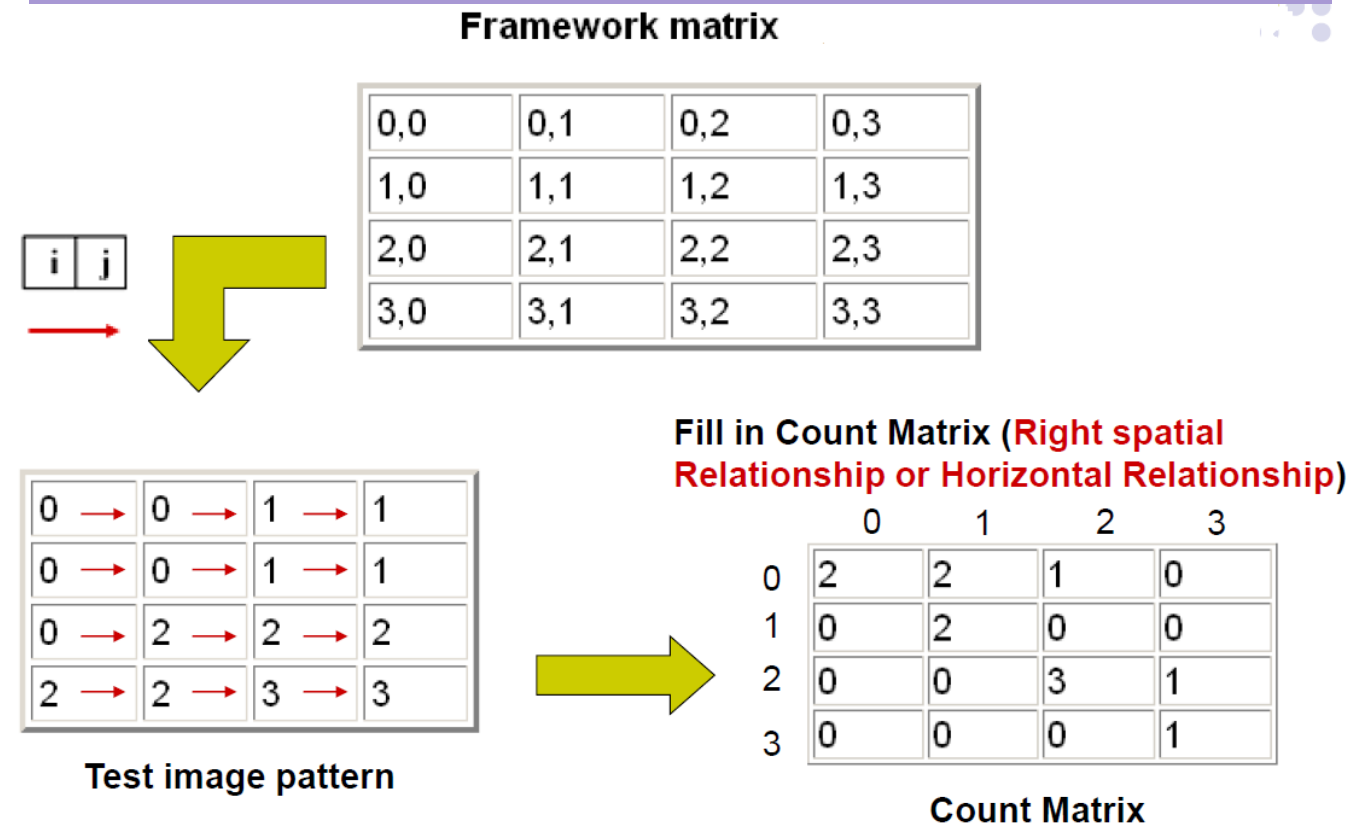 Framework matrix

| 0,0 | 0,1 | 0,2 | 0,3 |
|---|---|---|---|
| 1,0 | 1,1 | 1,2 | 1,3 |
| 2,0 | 2,1 | 2,2 | 2,3 |
| 3,0 | 3,1 | 3,2 | 3,3 |

| i | j |
|---|---|

| 0 → | 0 → | 1 → | 1 |
|---|---|---|---|
| 0 → | 0 → | 1 → | 1 |
| 0 → | 2 → | 2 → | 2 |
| 2 → | 2 → | 3 → | 3 |

Test image pattern

Fill in Count Matrix (Right spatial Relationship or Horizontal Relationship)

| | 0 | 1 | 2 | 3 |
|---|---|---|---|---|
| 0 | 2 | 2 | 1 | 0 |
| 1 | 0 | 2 | 0 | 0 |
| 2 | 0 | 0 | 3 | 1 |
| 3 | 0 | 0 | 0 | 1 |

Count Matrix